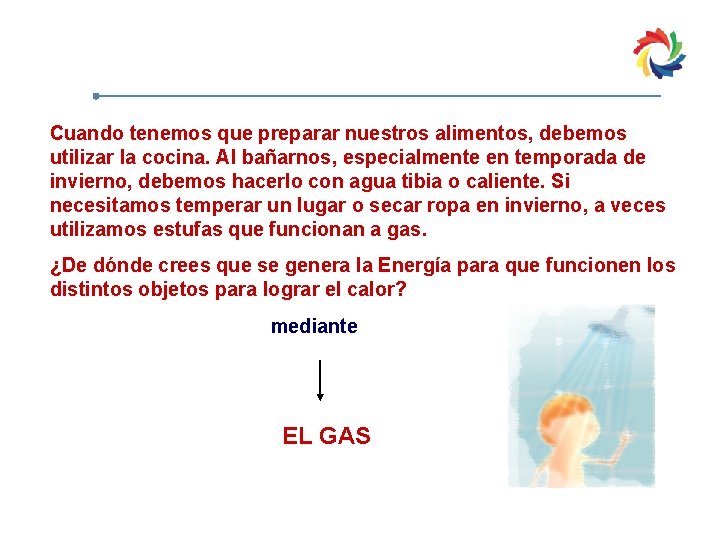 Cuando tenemos que preparar nuestros alimentos, debemos utilizar la cocina. Al bañarnos, especialmente en temporada de invierno, debemos hacerlo con agua tibia o caliente. Si necesitamos temperar un lugar o secar ropa en invierno, a veces utilizamos estufas que funcionan a gas.

¿De dónde crees que se genera la Energía para que funcionen los distintos objetos para lograr el calor?

mediante

EL GAS